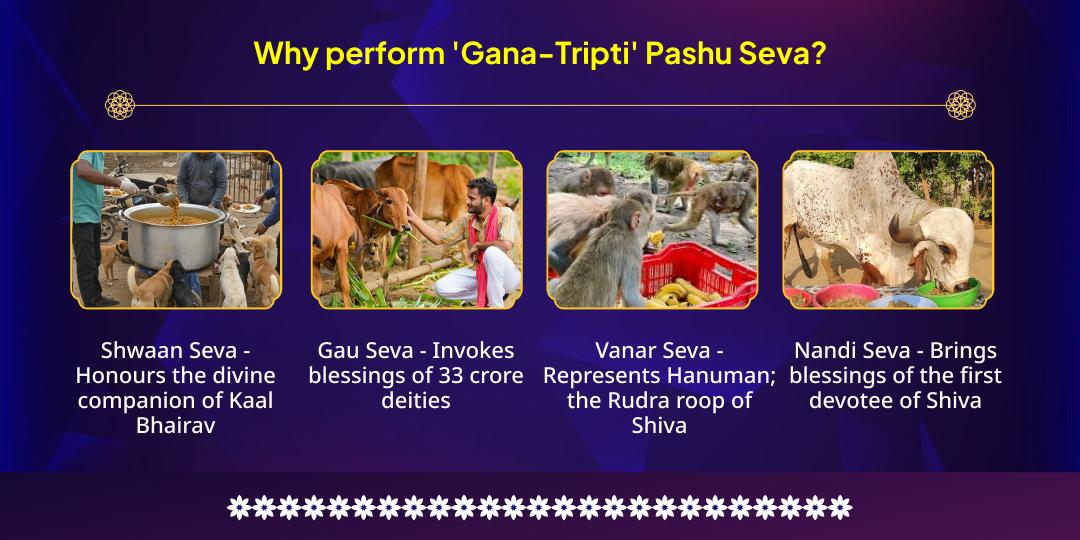 Why perform 'Gana-Tripti' Pashu Seva?

Shwaan Seva - Honours the divine companion of Kaal Bhairav

Gau Seva - Invokes blessings of 33 crore deities

Vanar Seva - Represents Hanuman; the Rudra roop of Shiva

Nandi Seva - Brings blessings of the first devotee of Shiva